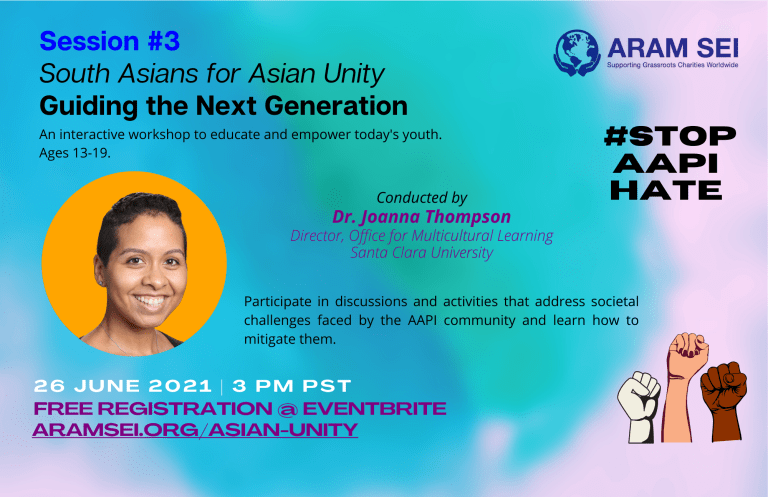 Session #3
South Asians for Asian Unity
Guiding the Next Generation

An interactive workshop to educate and empower today's youth. Ages 13-19.

ARAM SEI
Supporting Grassroots Charities Worldwide

#STOP AAPI HATE

Conducted by
Dr. Joanna Thompson
Director, Office for Multicultural Learning
Santa Clara University

Participate in discussions and activities that address societal challenges faced by the AAPI community and learn how to mitigate them.

26 JUNE 2021 | 3 PM PST
FREE REGISTRATION @ EVENTBRITE
ARAMSEI.ORG/ASIAN-UNITY